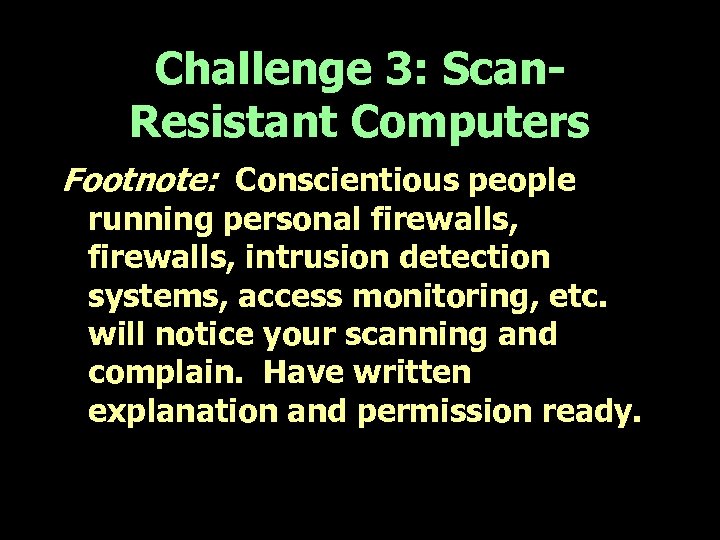 Challenge 3: Scan-Resistant Computers

Footnote: Conscientious people running personal firewalls, firewalls, intrusion detection systems, access monitoring, etc. will notice your scanning and complain. Have written explanation and permission ready.